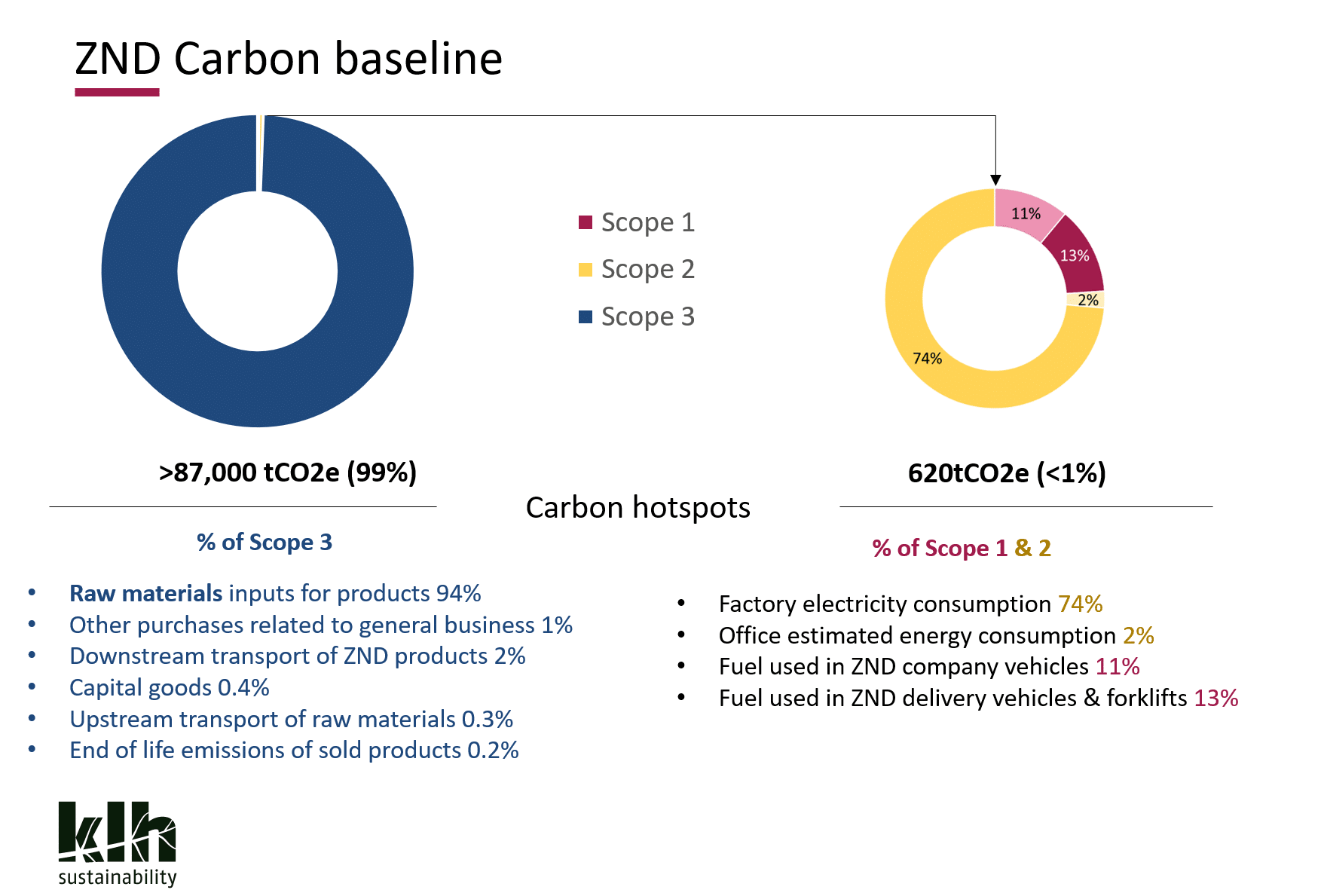 ZND Carbon baseline

Scope 1
Scope 2
Scope 3

11%
13%
2%
74%

>87,000 tCO2e (99%)

620tCO2e (<1%)

Carbon hotspots

% of Scope 3

• Raw materials inputs for products 94%
• Other purchases related to general business 1%
• Downstream transport of ZND products 2%
• Capital goods 0.4%
• Upstream transport of raw materials 0.3%
• End of life emissions of sold products 0.2%

% of Scope 1 & 2

• Factory electricity consumption 74%
• Office estimated energy consumption 2%
• Fuel used in ZND company vehicles 11%
• Fuel used in ZND delivery vehicles & forklifts 13%

klh
sustainability